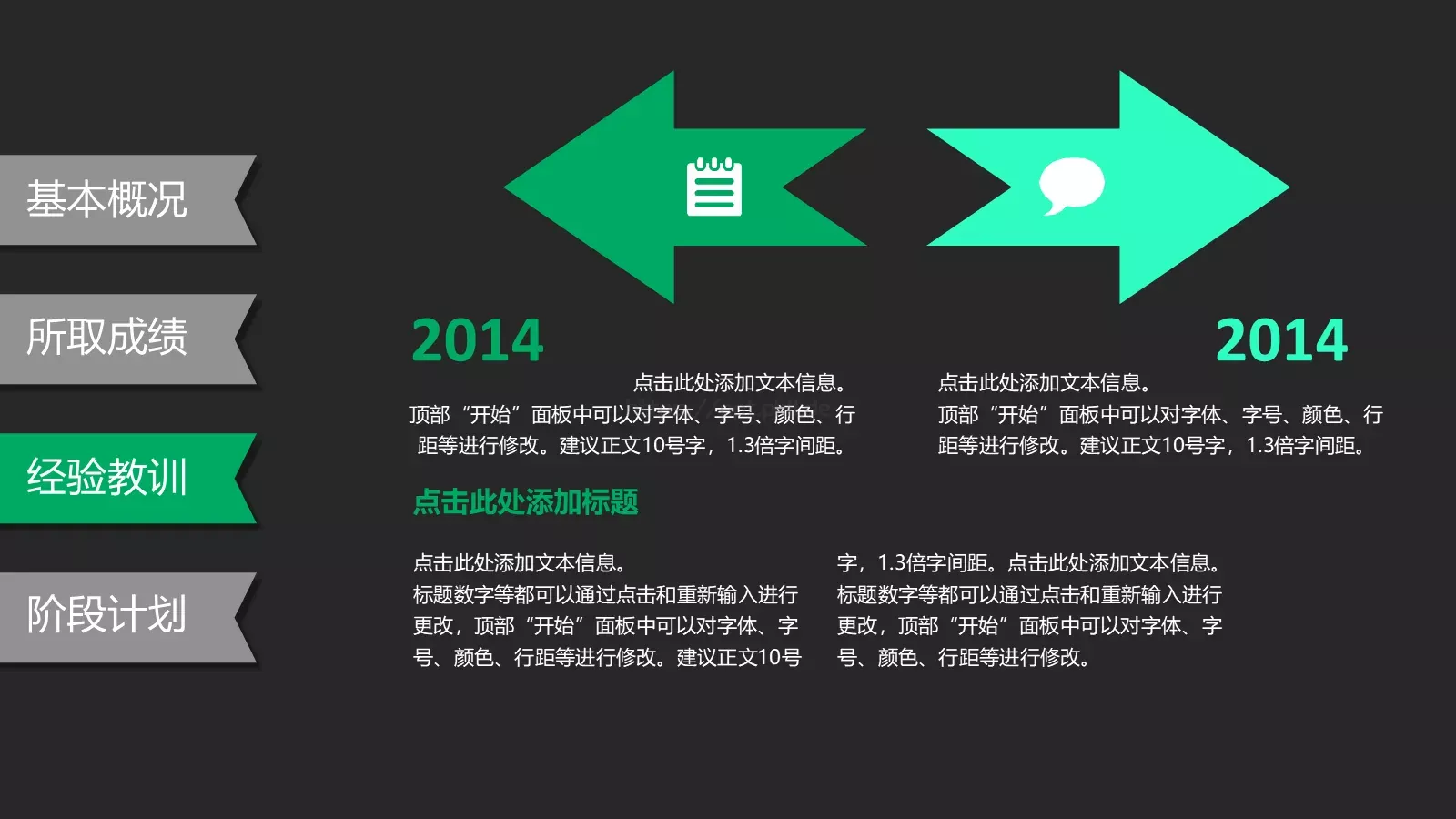 基本概况

所取成绩

经验教训

阶段计划

2014

点击此处添加文本信息。

顶部“开始”面板中可以对字体、字号、颜色、行距等进行修改。建议正文10号字，1.3倍字间距。

2014

点击此处添加文本信息。

顶部“开始”面板中可以对字体、字号、颜色、行距等进行修改。建议正文10号字，1.3倍字间距。

点击此处添加标题

点击此处添加文本信息。
标题数字等都可以通过点击和重新输入进行更改，顶部“开始”面板中可以对字体、字号、颜色、行距等进行修改。建议正文10号字，1.3倍字间距。点击此处添加文本信息。
标题数字等都可以通过点击和重新输入进行更改，顶部“开始”面板中可以对字体、字号、颜色、行距等进行修改。